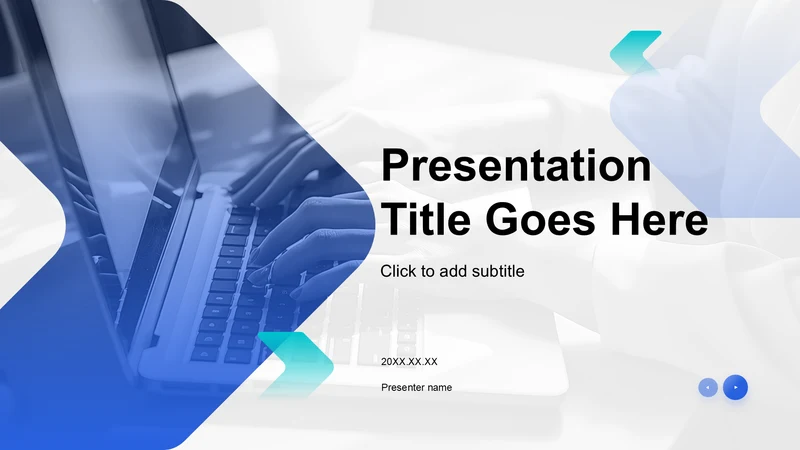 Presentation Title Goes Here

Click to add subtitle

20XX.XX.XX

Presenter name